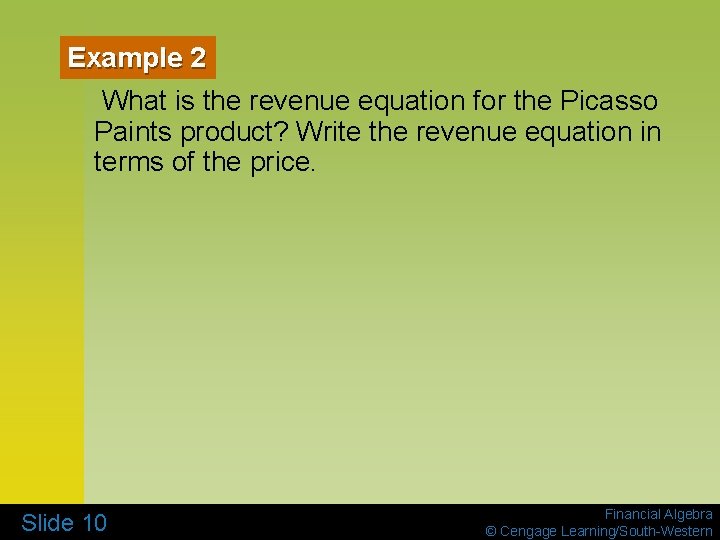 Example 2

What is the revenue equation for the Picasso Paints product? Write the revenue equation in terms of the price.

Slide 10

Financial Algebra
© Cengage Learning/South-Western